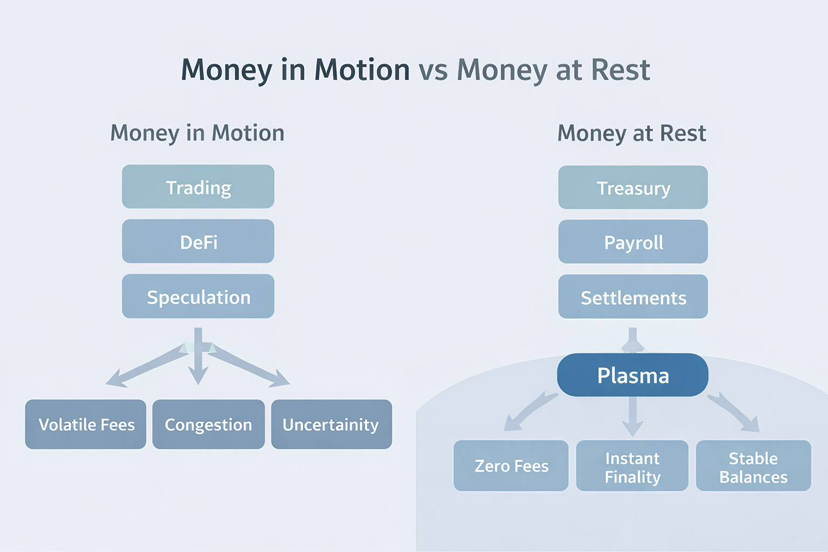 Money in Motion vs Money at Rest

Money in Motion

Trading

DeFi

Speculation

Volatile Fees

Congestion

Uncertainity

Money at Rest

Treasury

Payroll

Settlements

Plasma

Zero Fees

Instant Finality

Stable Balances